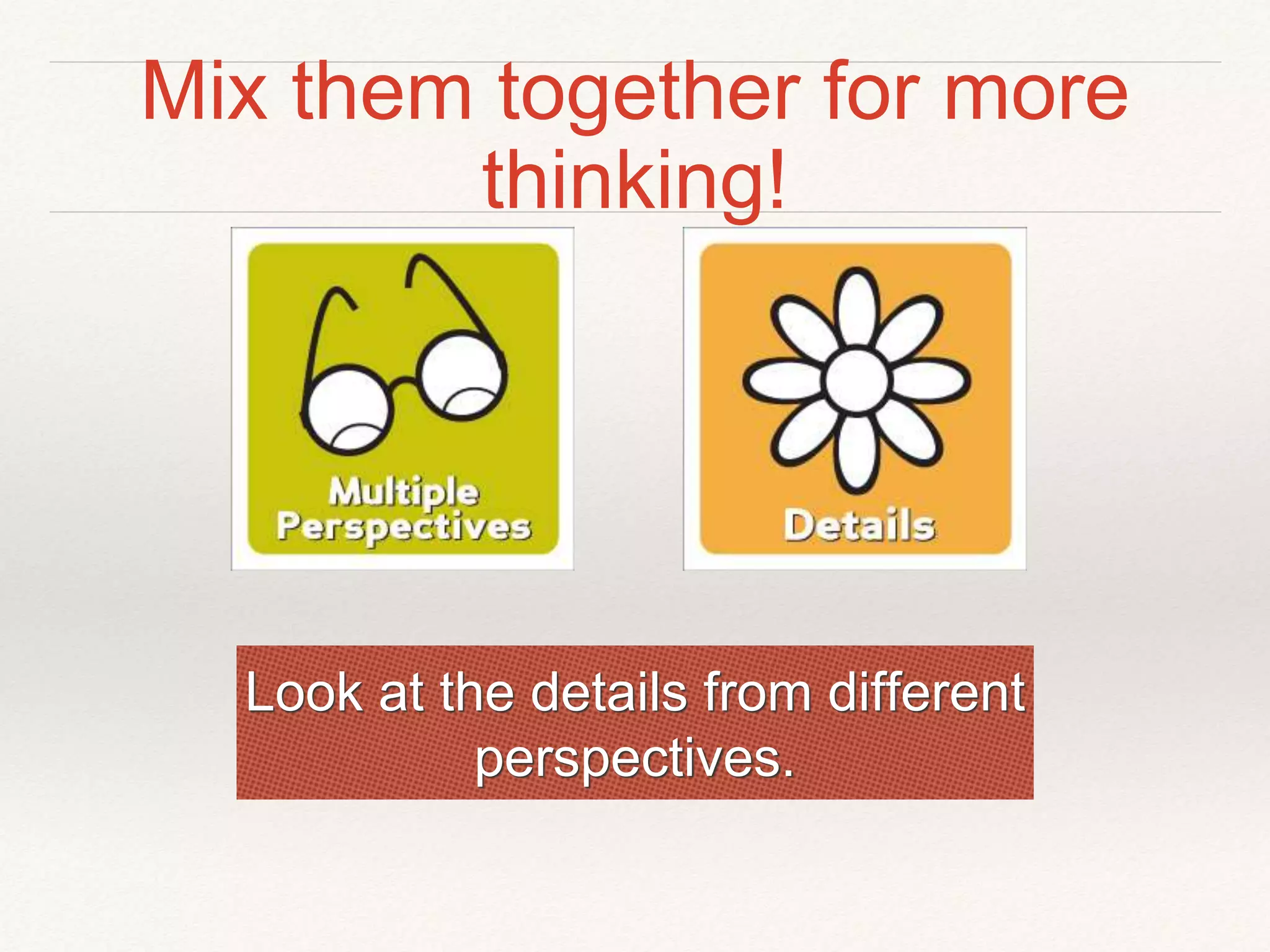 Mix them together for more thinking!

Multiple Perspectives

Details

Look at the details from different perspectives.